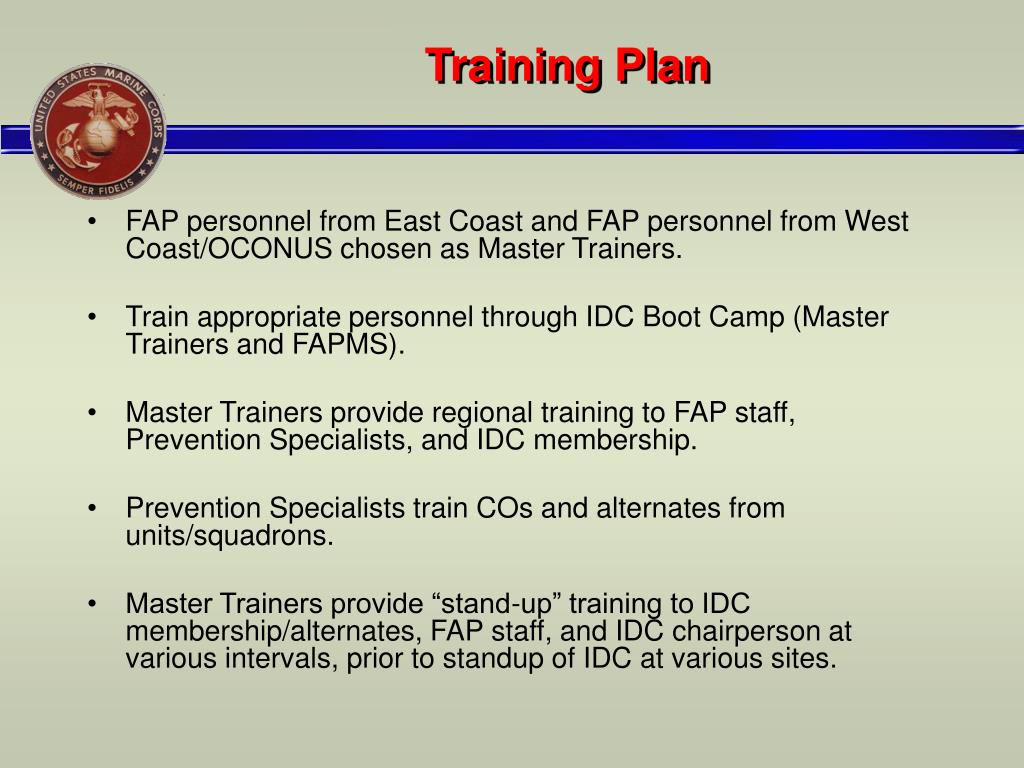 UNITED STATES MARINE CORPS
SEMPER FIDELIS

Training Plan

• FAP personnel from East Coast and FAP personnel from West Coast/OCONUS chosen as Master Trainers.

• Train appropriate personnel through IDC Boot Camp (Master Trainers and FAPMS).

• Master Trainers provide regional training to FAP staff, Prevention Specialists, and IDC membership.

• Prevention Specialists train COs and alternates from units/squadrons.

• Master Trainers provide “stand-up” training to IDC membership/alternates, FAP staff, and IDC chairperson at various intervals, prior to standup of IDC at various sites.